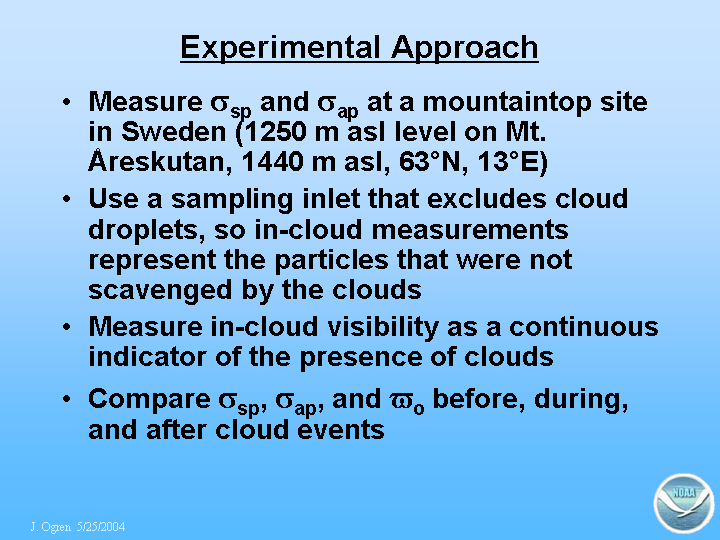 Experimental Approach

• Measure $\sigma_{sp}$ and $\sigma_{ap}$ at a mountaintop site in Sweden (1250 m asl level on Mt. Åreskutan, 1440 m asl, 63°N, 13°E)

• Use a sampling inlet that excludes cloud droplets, so in-cloud measurements represent the particles that were not scavenged by the clouds

• Measure in-cloud visibility as a continuous indicator of the presence of clouds

• Compare $\sigma_{sp}$, $\sigma_{ap}$, and $\varpi_o$ before, during, and after cloud events

J. Ogren 5/25/2004

NOAA